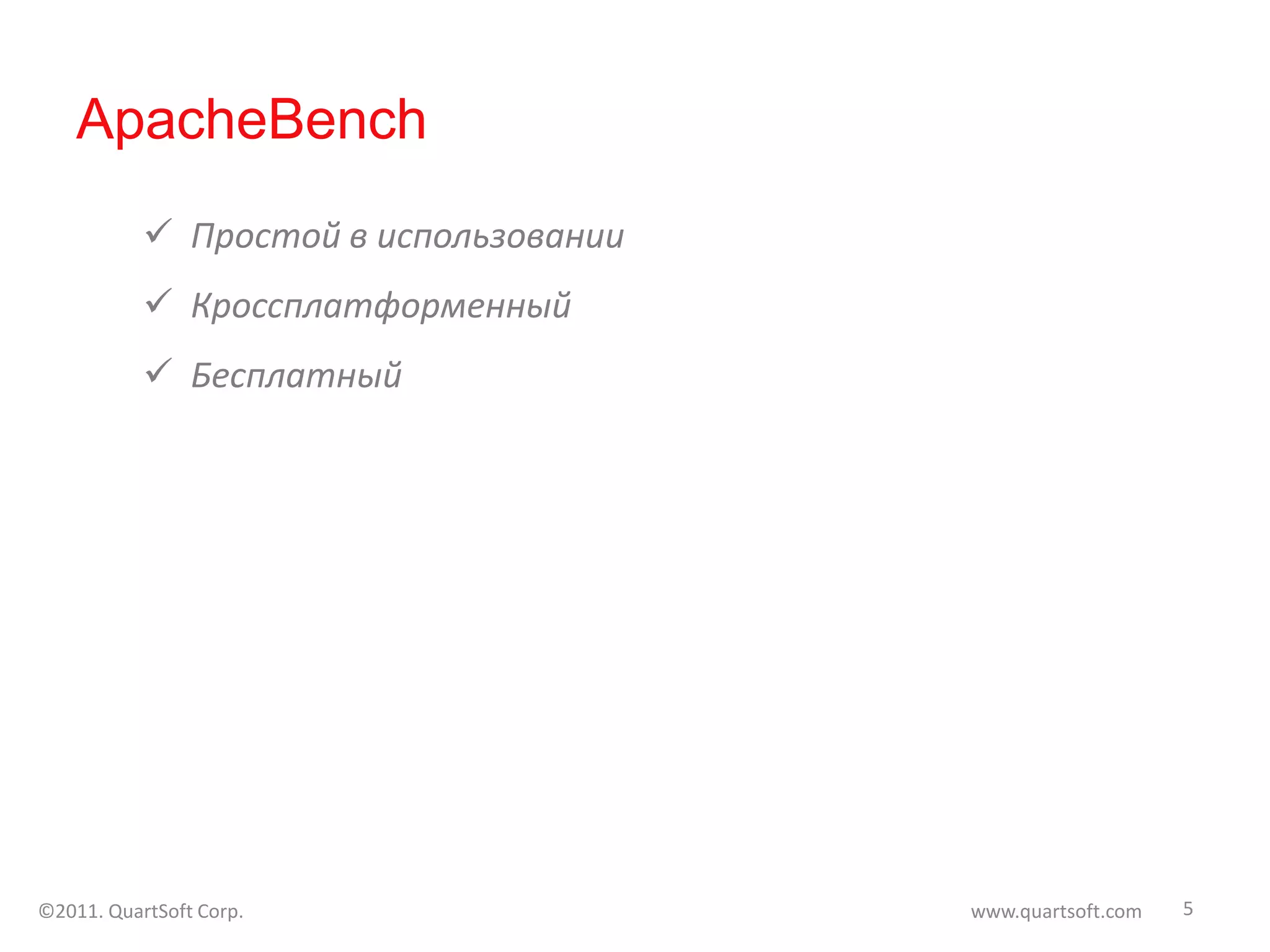 ApacheBench

✓ Простой в использовании

✓ Кроссплатформенный

✓ Бесплатный

©2011. QuartSoft Corp.

www.quartsoft.com

5